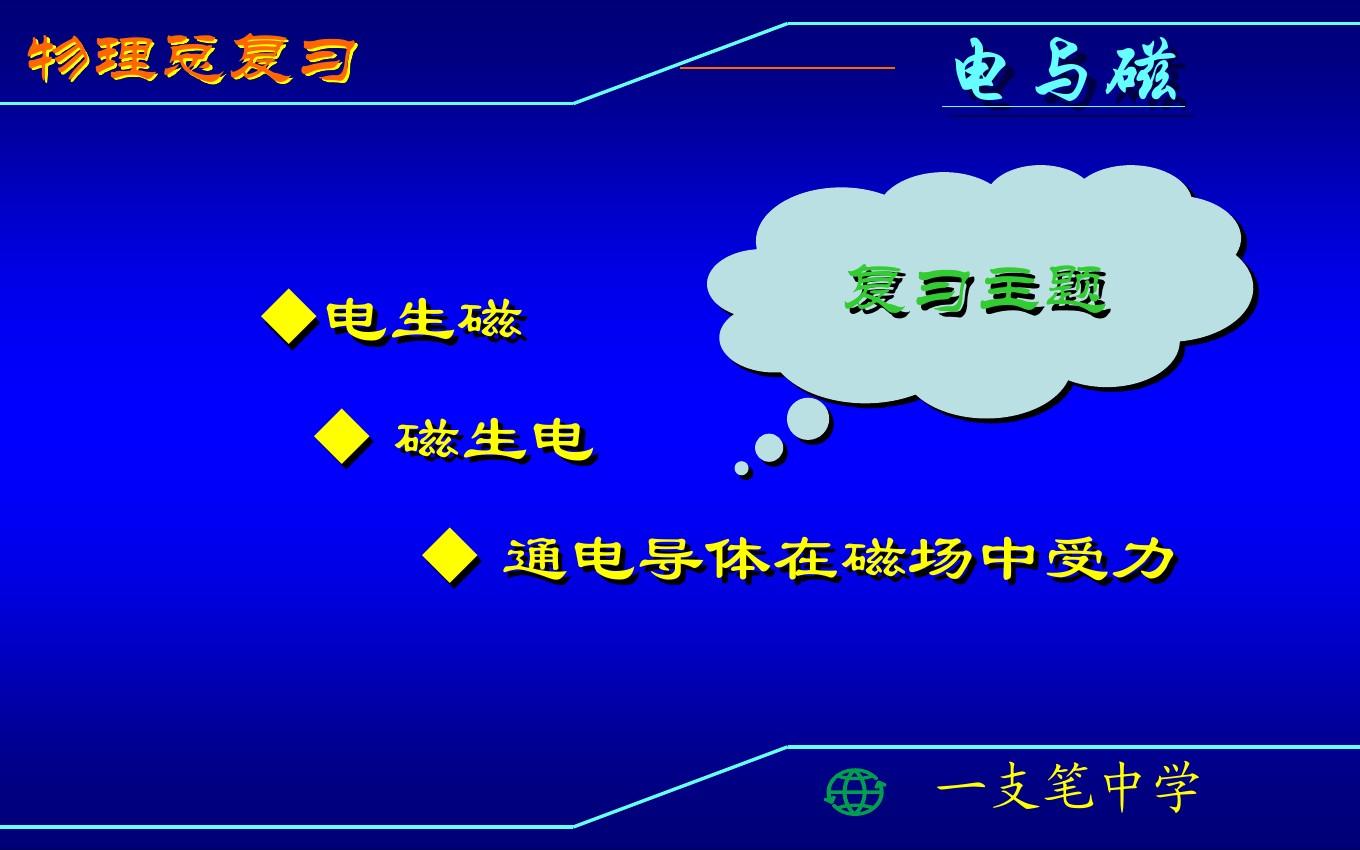 物理总复习

电与磁

复习主题

◆电生磁

◆ 磁生电

◆ 通电导体在磁场中受力

一支笔中学